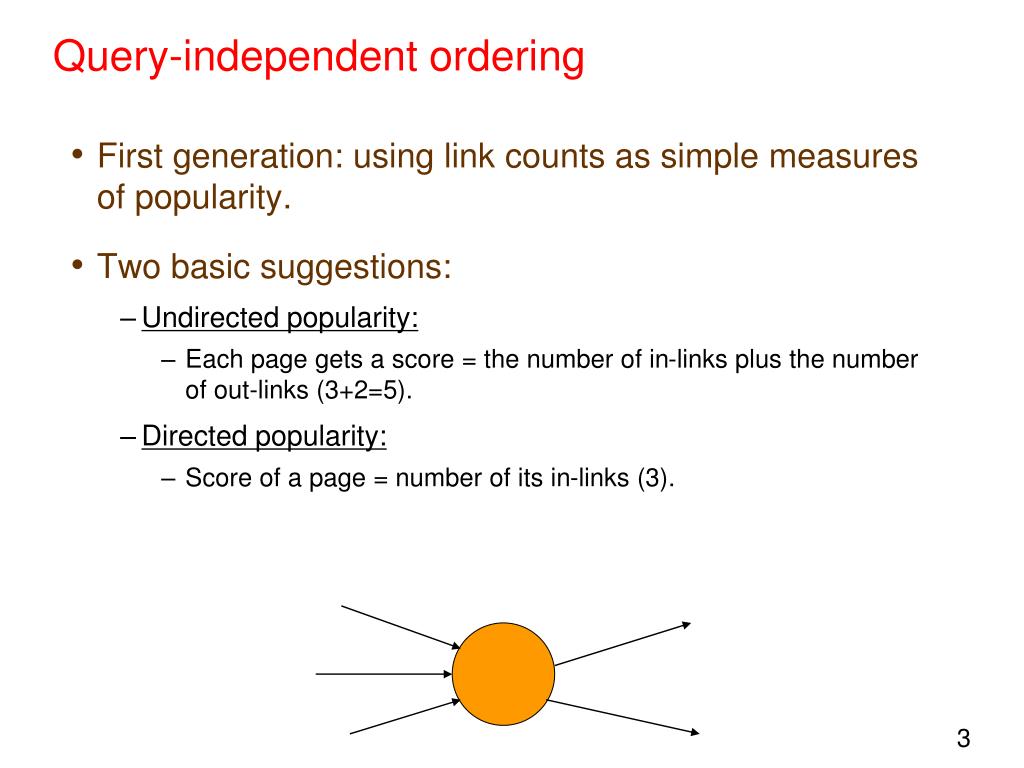 Query-independent ordering

• First generation: using link counts as simple measures of popularity.

• Two basic suggestions:
– Undirected popularity:
– Each page gets a score = the number of in-links plus the number of out-links (3+2=5).
– Directed popularity:
– Score of a page = number of its in-links (3).

3